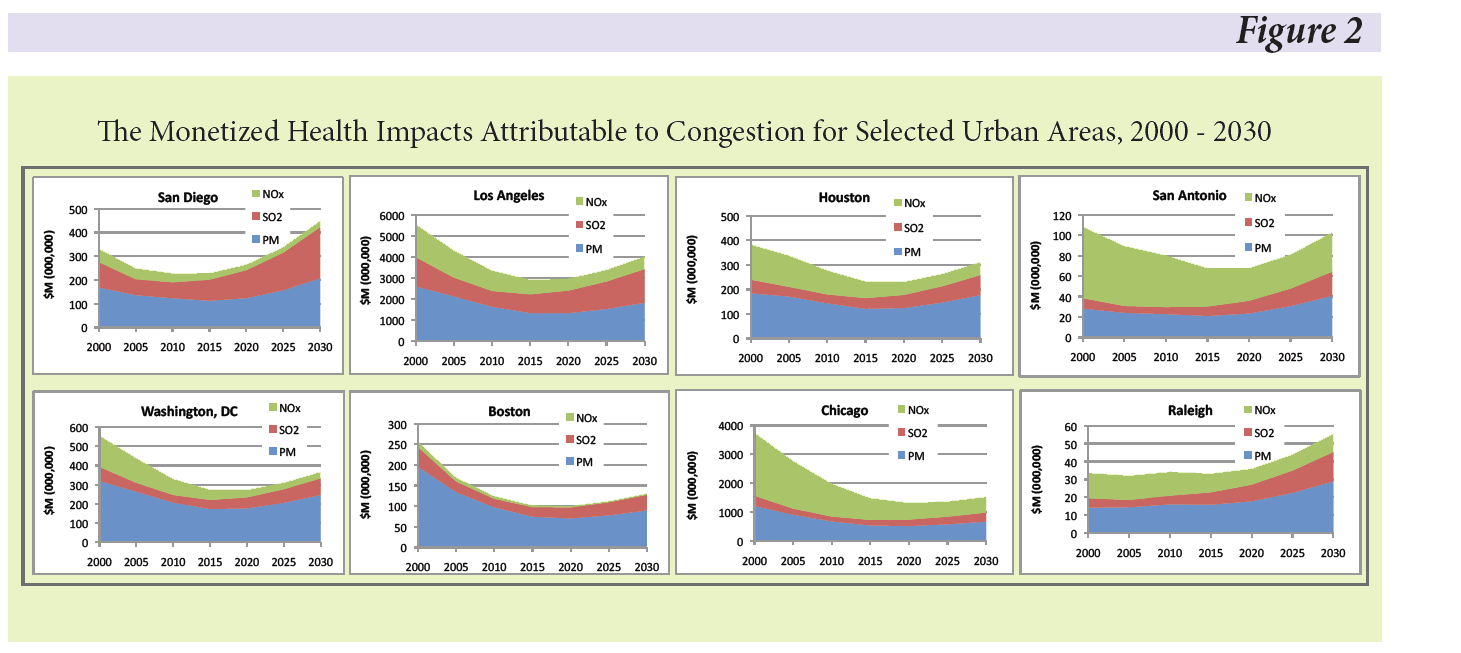 Figure 2

The Monetized Health Impacts Attributable to Congestion for Selected Urban Areas, 2000 - 2030

San Diego
NOx
SO2
PM
$M (000,000)
500
400
300
200
100
0
2000 2005 2010 2015 2020 2025 2030

Los Angeles
NOx
SO2
PM
$M (000,000)
6000
5000
4000
3000
2000
1000
0
2000 2005 2010 2015 2020 2025 2030

Houston
NOx
SO2
PM
$M (000,000)
500
400
300
200
100
0
2000 2005 2010 2015 2020 2025 2030

San Antonio
NOx
SO2
PM
$M (000,000)
120
100
80
60
40
20
0
2000 2005 2010 2015 2020 2025 2030

Washington, DC
NOx
SO2
PM
$M (000,000)
600
500
400
300
200
100
0
2000 2005 2010 2015 2020 2025 2030

Boston
NOx
SO2
PM
$M (000,000)
300
250
200
150
100
50
0
2000 2005 2010 2015 2020 2025 2030

Chicago
NOx
SO2
PM
$M (000,000)
4000
3000
2000
1000
0
2000 2005 2010 2015 2020 2025 2030

Raleigh
NOx
SO2
PM
$M (000,000)
60
50
40
30
20
10
0
2000 2005 2010 2015 2020 2025 2030